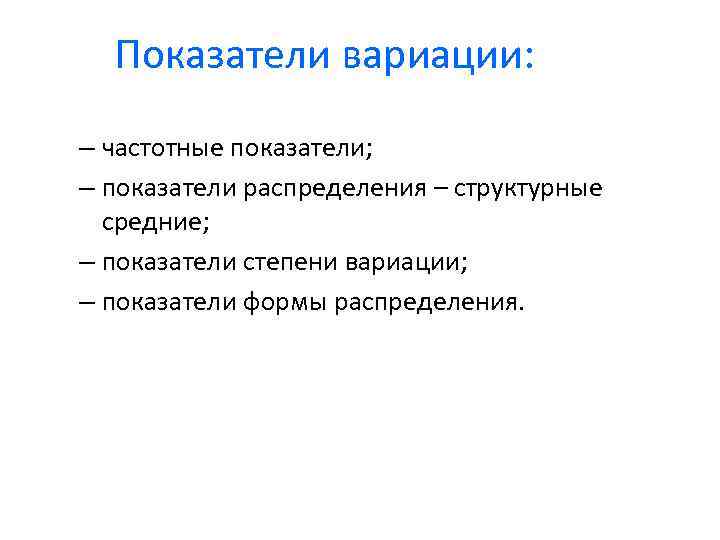 Показатели вариации:

– частотные показатели;

– показатели распределения – структурные средние;

– показатели степени вариации;

– показатели формы распределения.